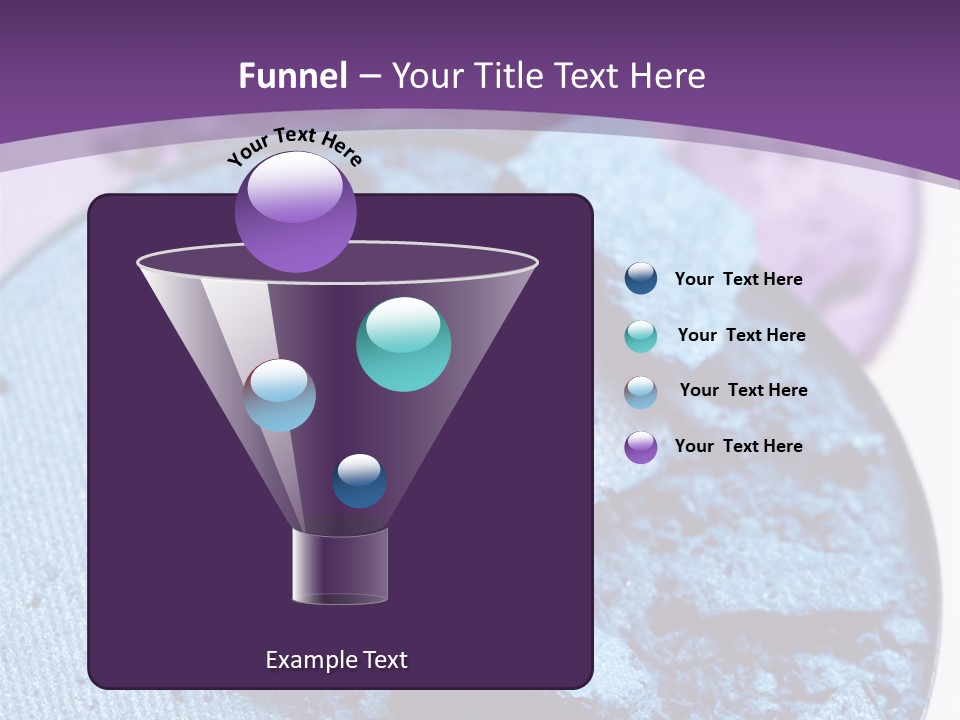 Funnel – Your Title Text Here

Your Text Here

Your Text Here

Your Text Here

Your Text Here

Your Text Here

Example Text